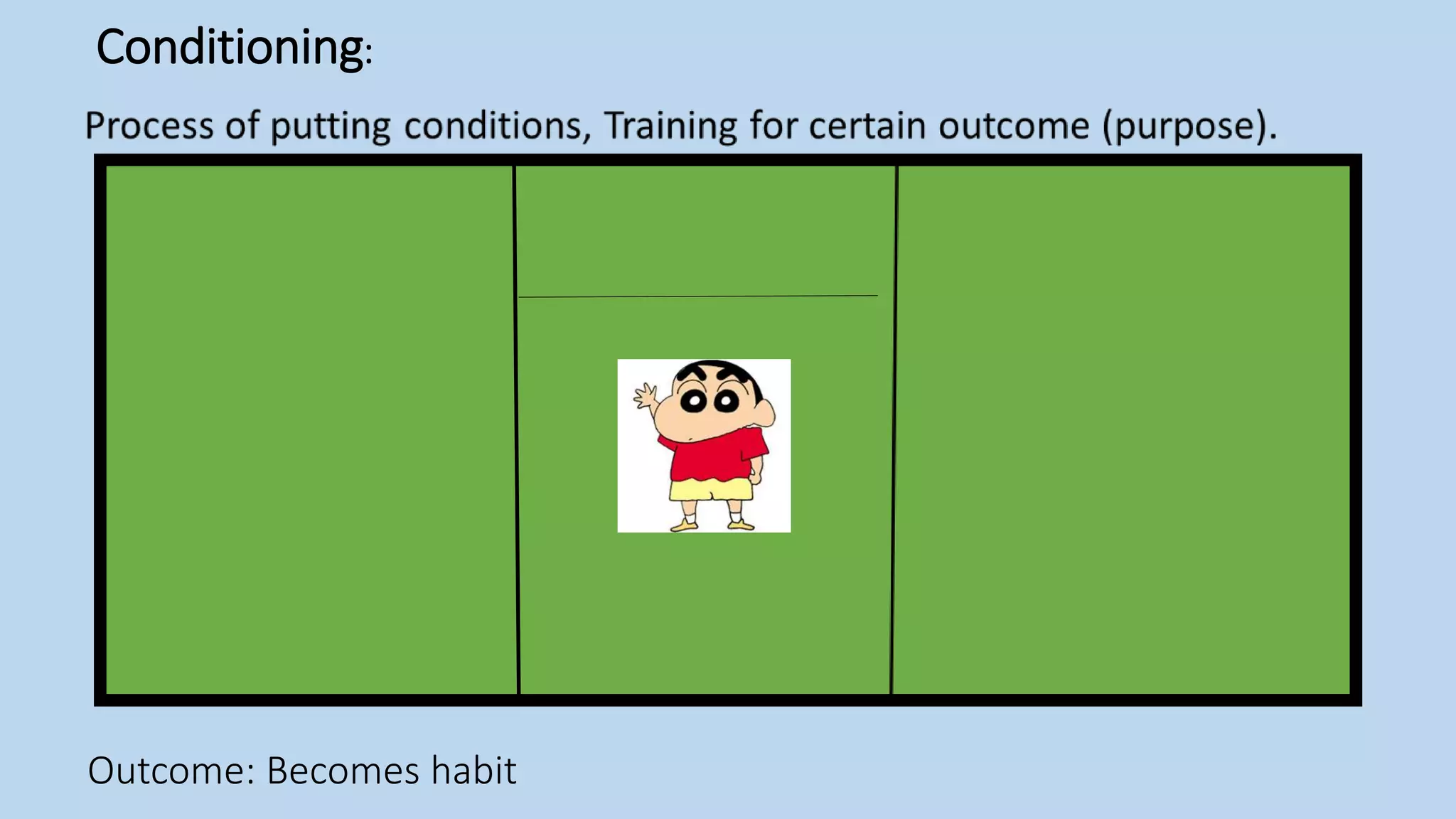 Conditioning:

Process of putting conditions, Training for certain outcome (purpose).

Outcome: Becomes habit